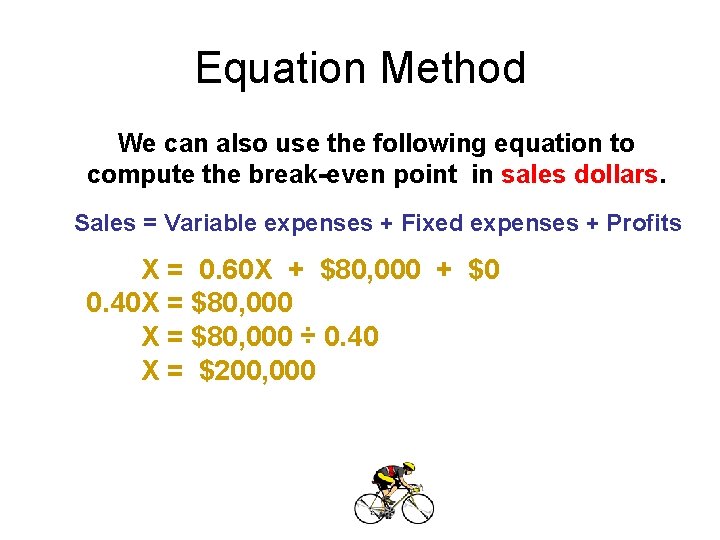 Equation Method

We can also use the following equation to compute the break-even point in sales dollars.

Sales = Variable expenses + Fixed expenses + Profits

$X = 0.60X + \$80,000 + \$0$
$0.40X = \$80,000$
$X = \$80,000 \div 0.40$
$X = \$200,000$